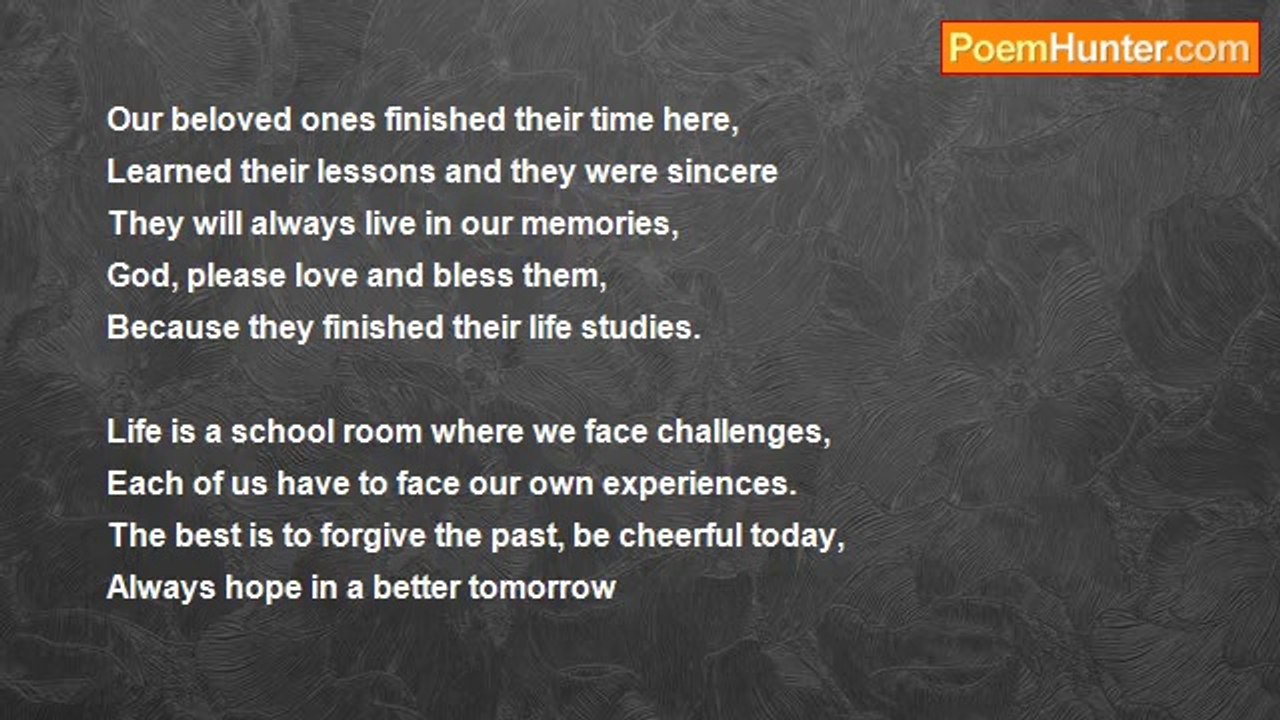 PoemHunter.com

Our beloved ones finished their time here,
Learned their lessons and they were sincere
They will always live in our memories,
God, please love and bless them,
Because they finished their life studies.

Life is a school room where we face challenges,
Each of us have to face our own experiences.
The best is to forgive the past, be cheerful today,
Always hope in a better tomorrow